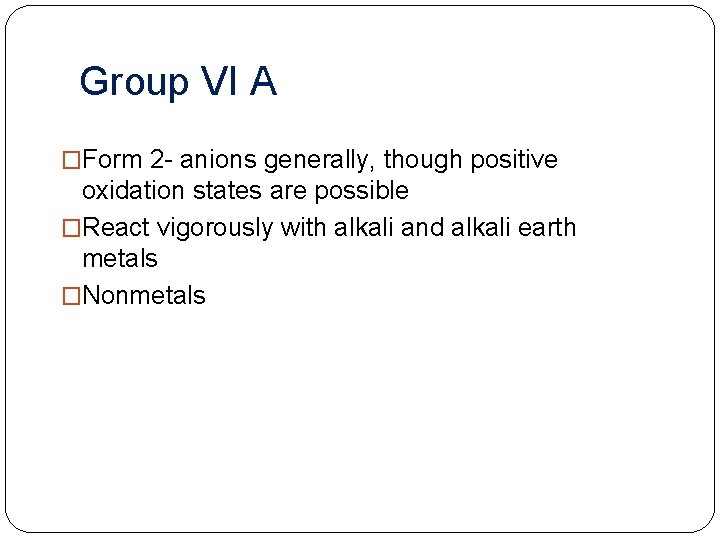 Group VI A

□Form 2- anions generally, though positive oxidation states are possible

□React vigorously with alkali and alkali earth metals

□Nonmetals